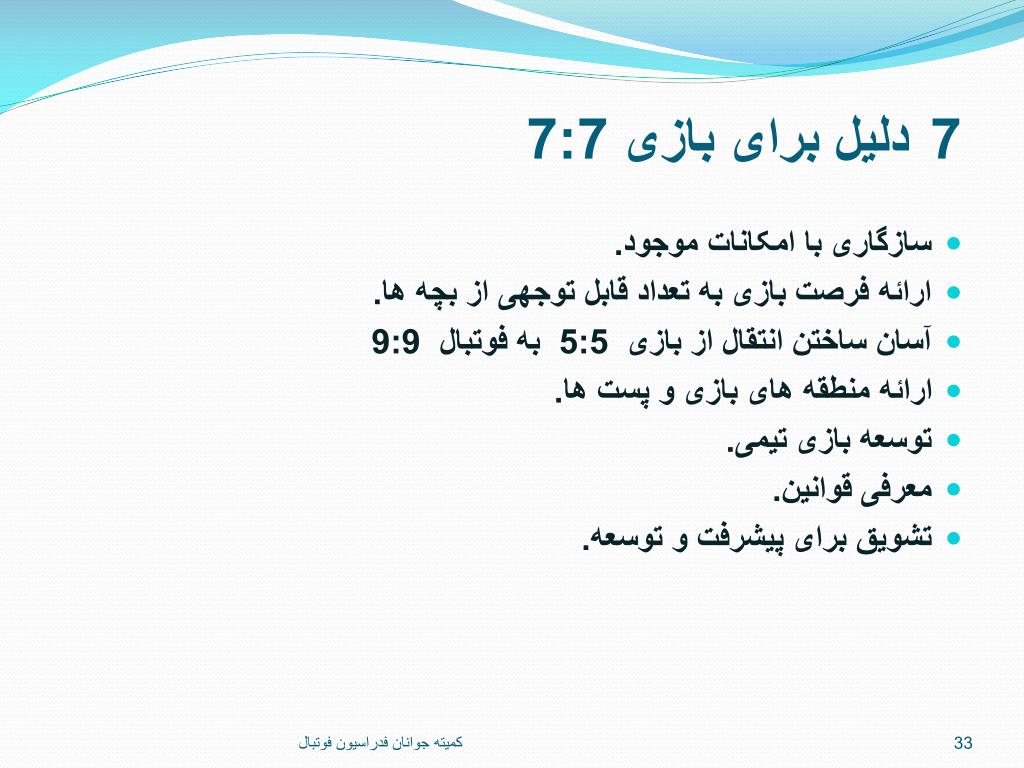 7 دلیل برای بازی 7:7

- سازگاری با امکانات موجود.
- ارائه فرصت بازی به تعداد قابل توجهی از بچه ها.
- آسان ساختن انتقال از بازی 5:5 به فوتبال 9:9
- ارائه منطقه های بازی و پست ها.
- توسعه بازی تیمی.
- معرفی قوانین.
- تشویق برای پیشرفت و توسعه.

کمیته جوانان فدراسیون فوتبال

33